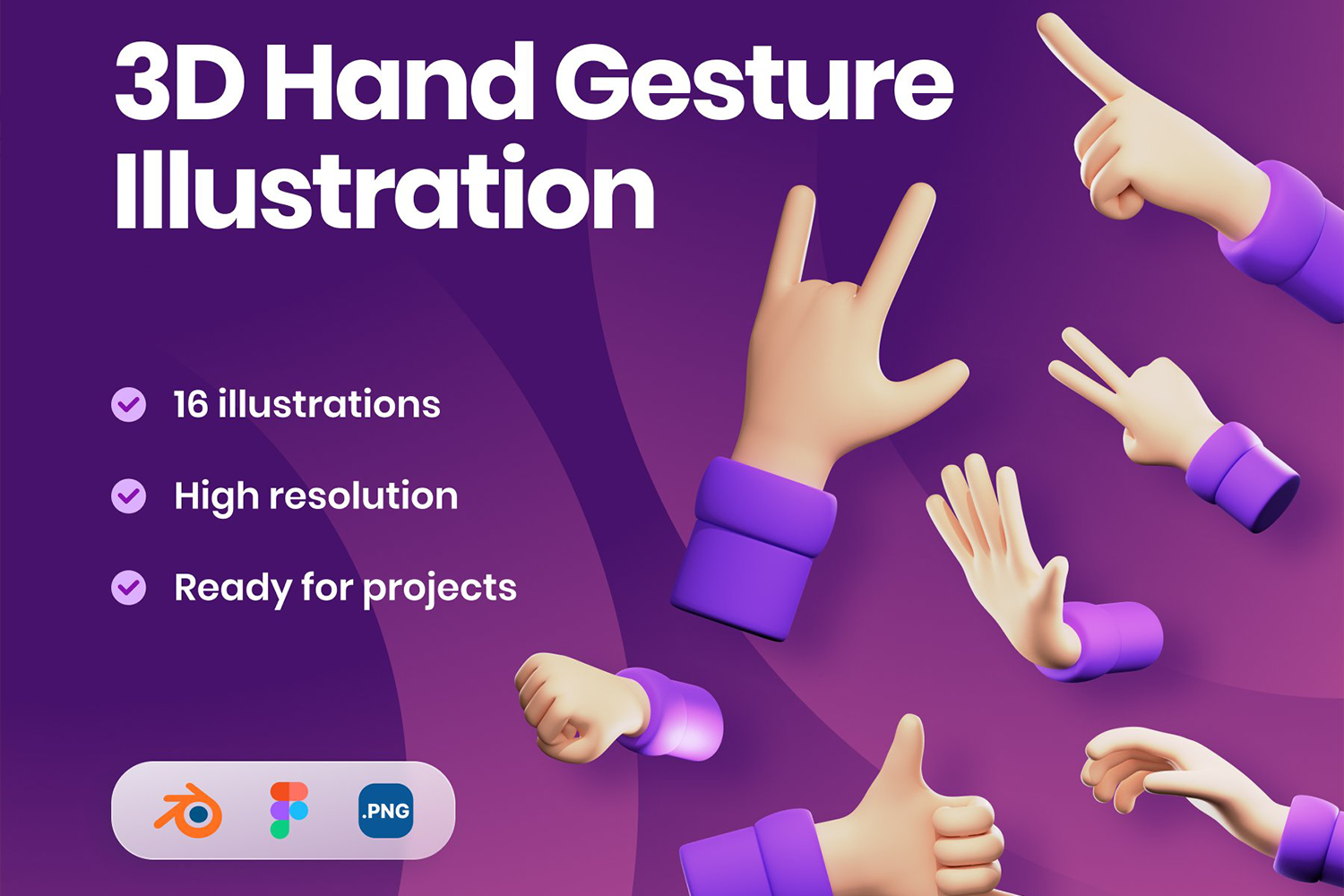 3D Hand Gesture Illustration

16 illustrations

High resolution

Ready for projects

.PNG